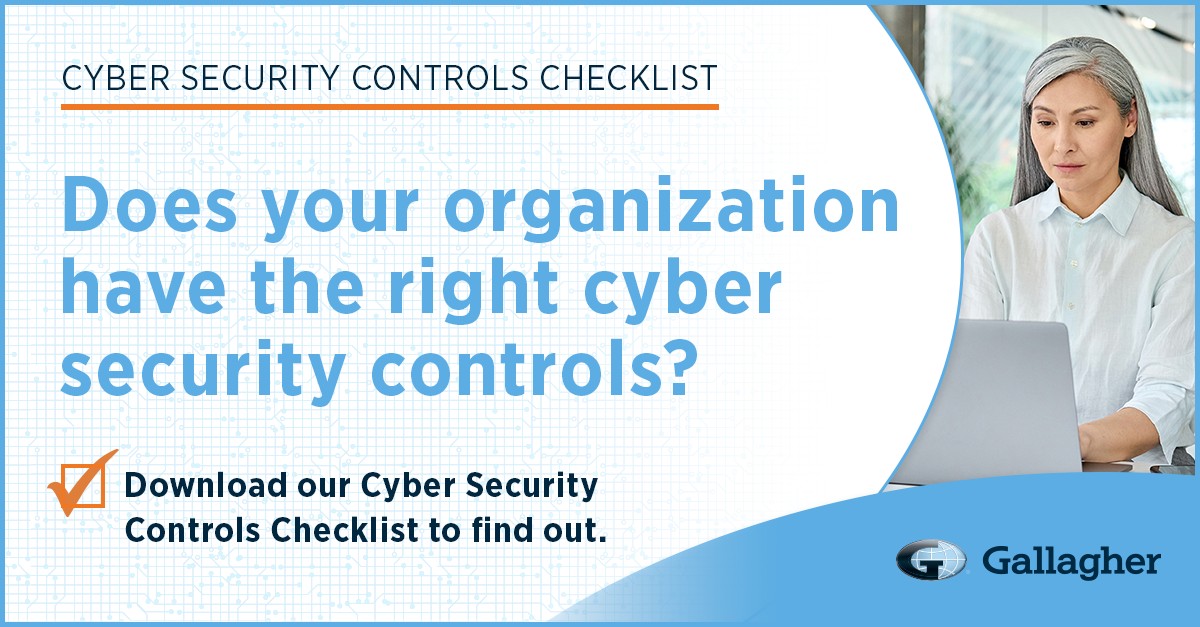 CYBER SECURITY CONTROLS CHECKLIST

Does your organization have the right cyber security controls?

Download our Cyber Security Controls Checklist to find out.

Gallagher